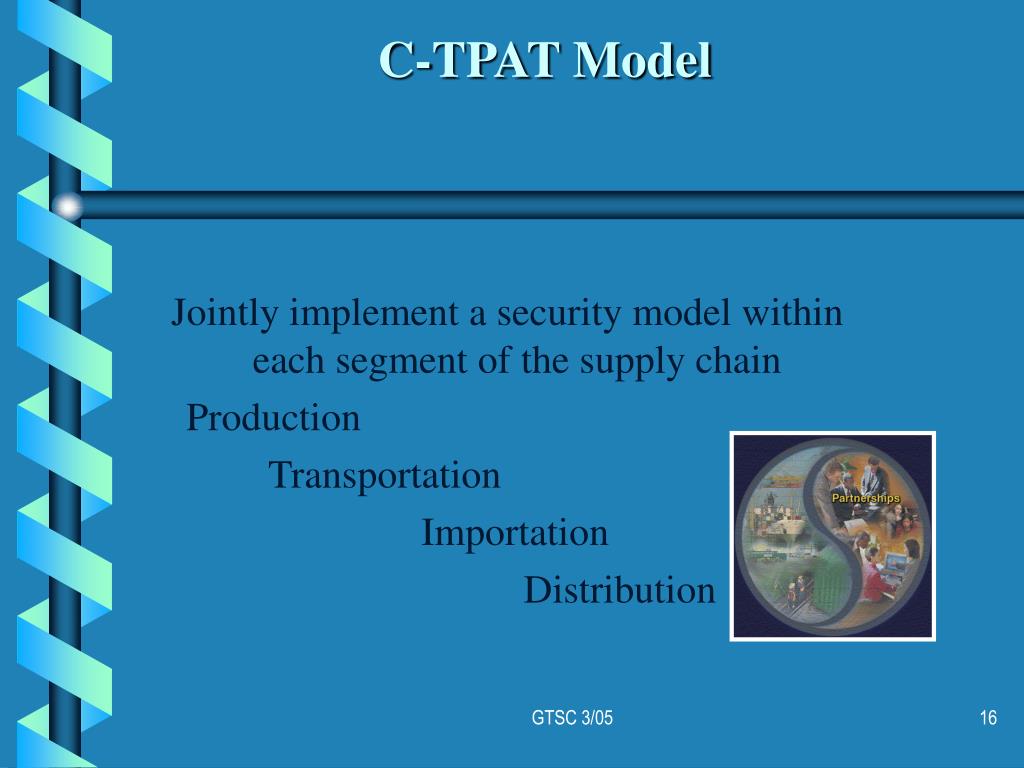 C-TPAT Model

Jointly implement a security model within each segment of the supply chain

Production

Transportation

Importation

Distribution

Partnerships

GTSC 3/05

16